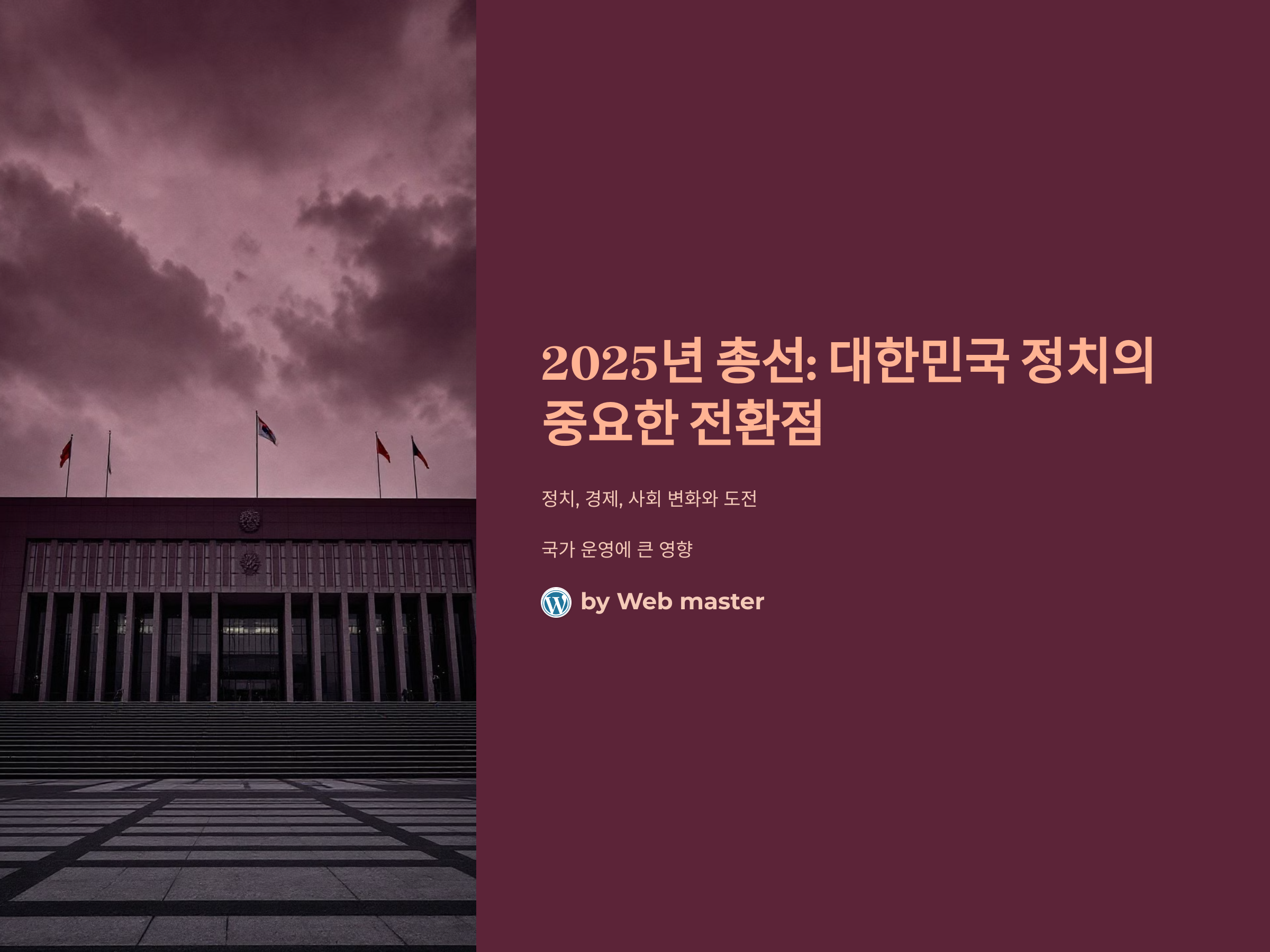 2025년 총선: 대한민국 정치의 중요한 전환점

정치, 경제, 사회 변화와 도전

국가 운영에 큰 영향

by Web master